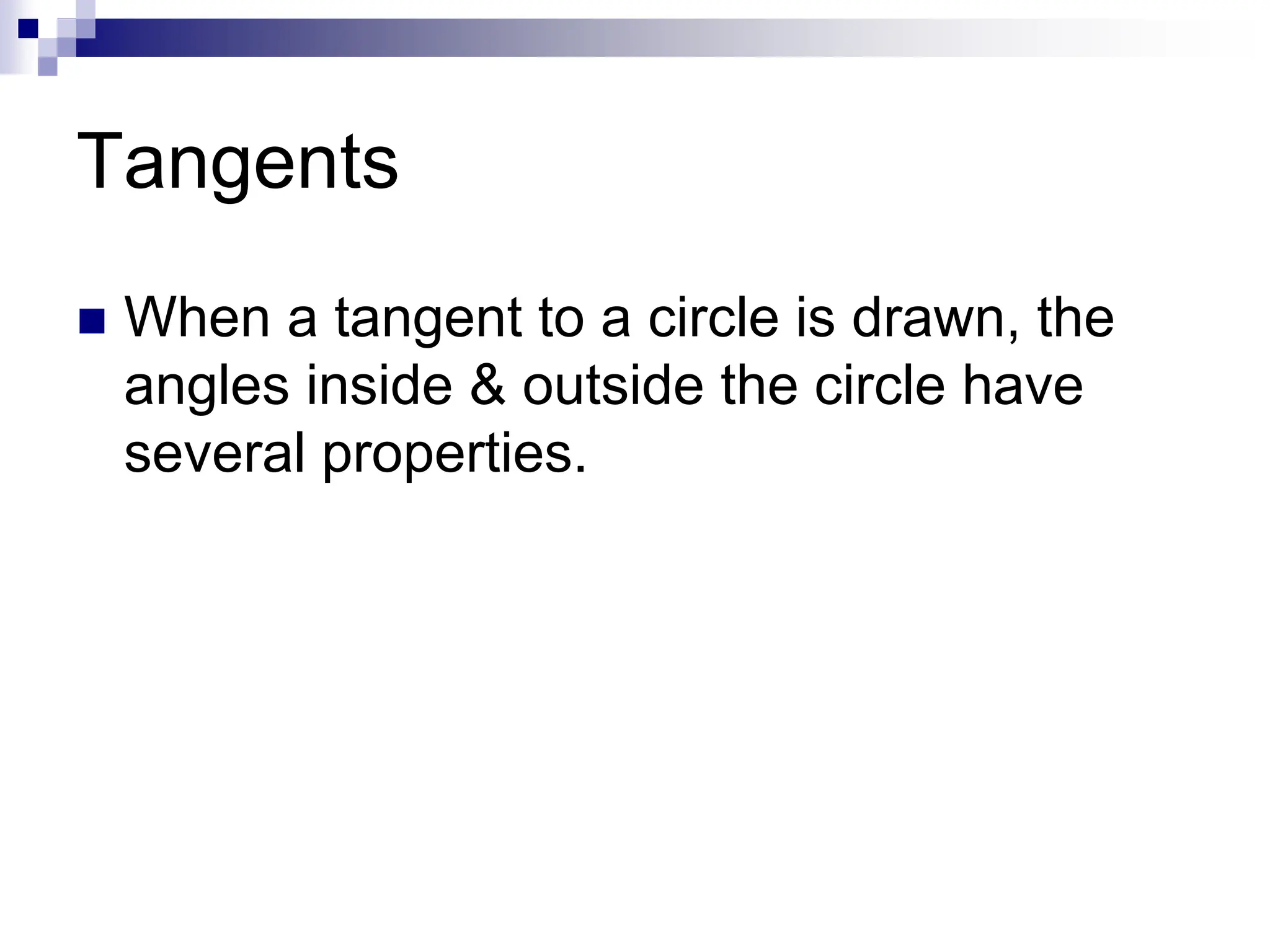 Tangents

When a tangent to a circle is drawn, the angles inside & outside the circle have several properties.